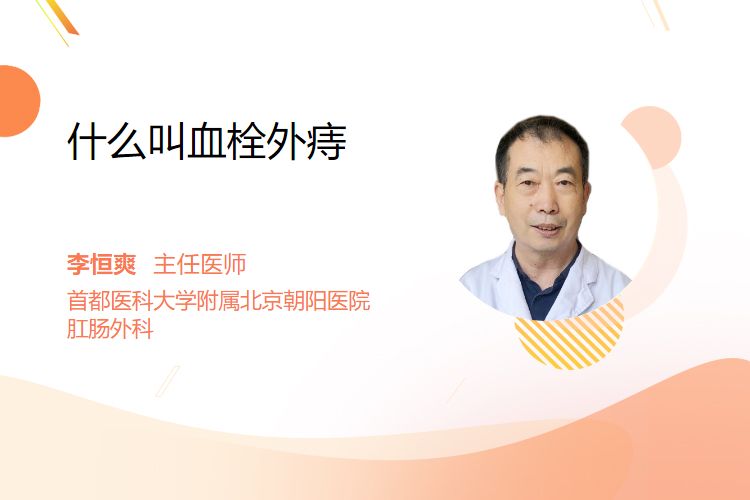 什么叫血栓外痔

李恒爽 主任医师

首都医科大学附属北京朝阳医院
肛肠外科